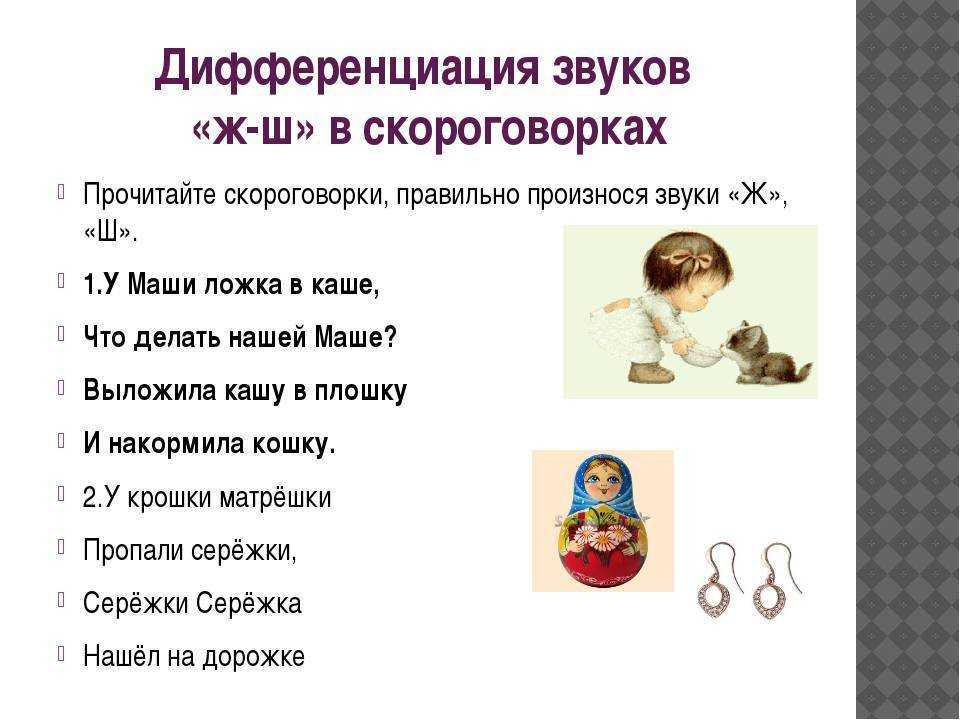 Дифференциация звуков «ж-ш» в скороговорках

Прочитайте скороговорки, правильно произнося звуки «Ж», «Ш».

1.У Маши ложка в каше,

Что делать нашей Маше?

Выложила кашу в плошку

И накормила кошку.

2.У крошки матрёшки

Пропали серёжки,

Серёжки Серёжка

Нашёл на дорожке